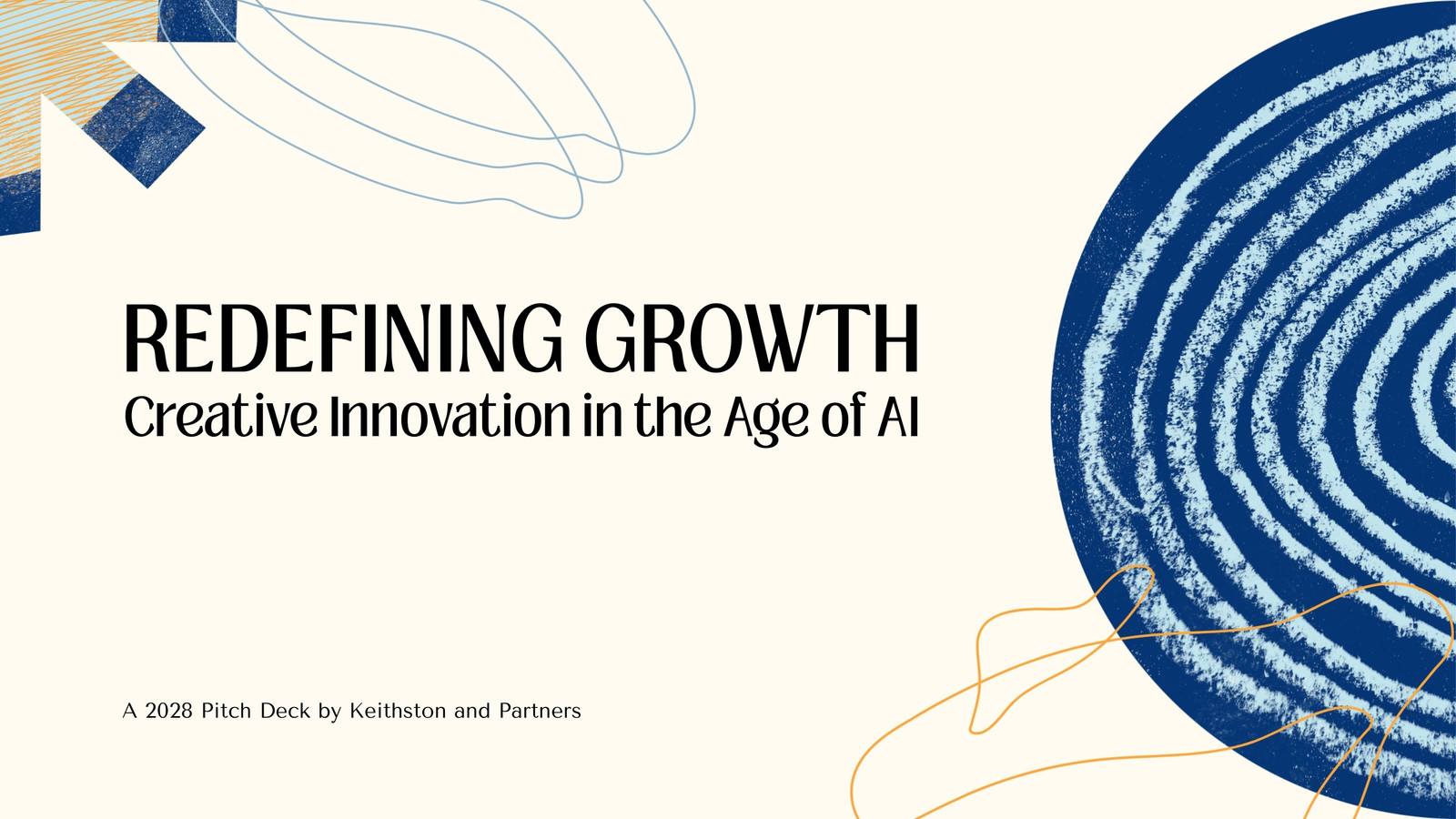 REDEFINING GROWTH
Creative Innovation in the Age of AI

A 2028 Pitch Deck by Keithston and Partners